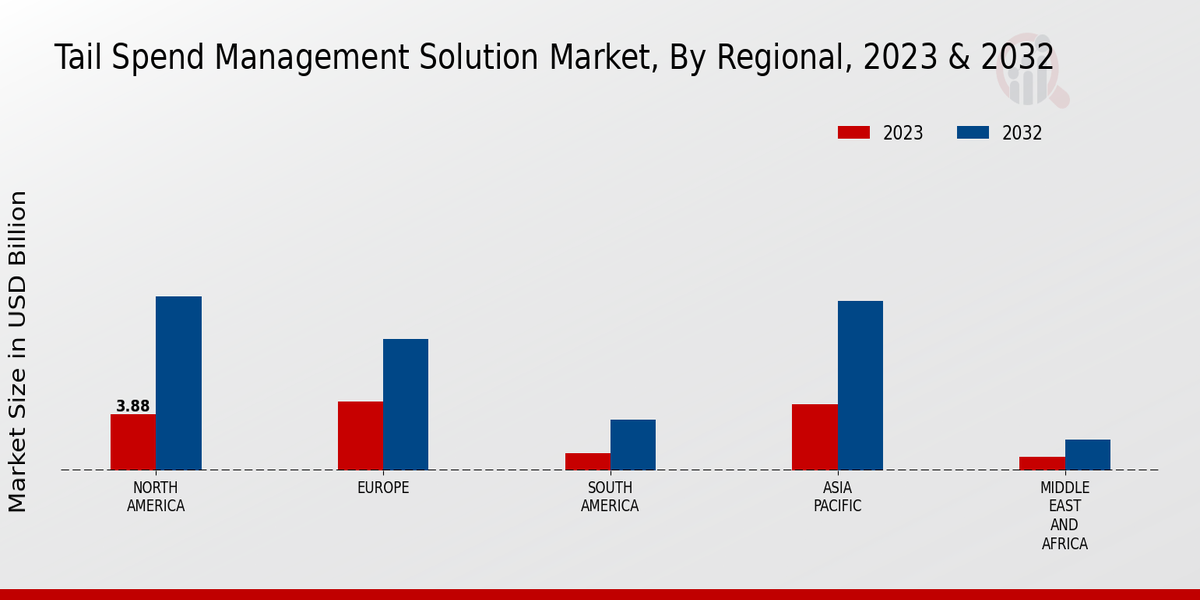 Tail Spend Management Solution Market, By Regional, 2023 & 2032

2023
2032

Market Size in USD Billion

3.88

NORTH AMERICA
EUROPE
SOUTH AMERICA
ASIA PACIFIC
MIDDLE EAST AND AFRICA